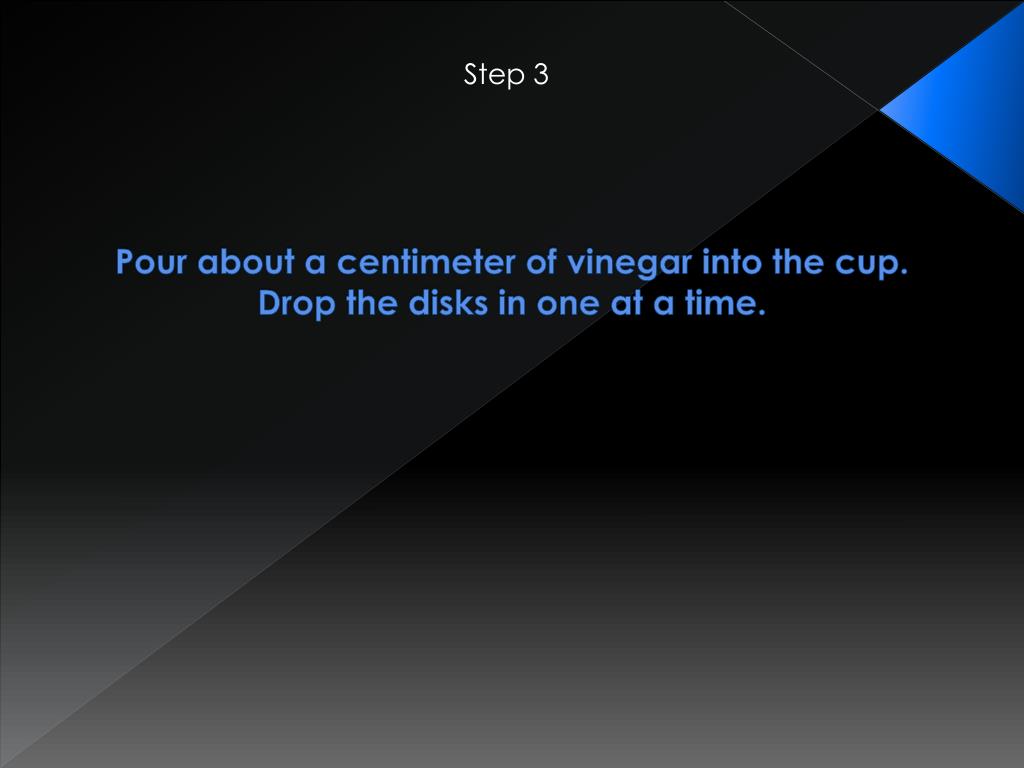 Step 3

Pour about a centimeter of vinegar into the cup. Drop the disks in one at a time.